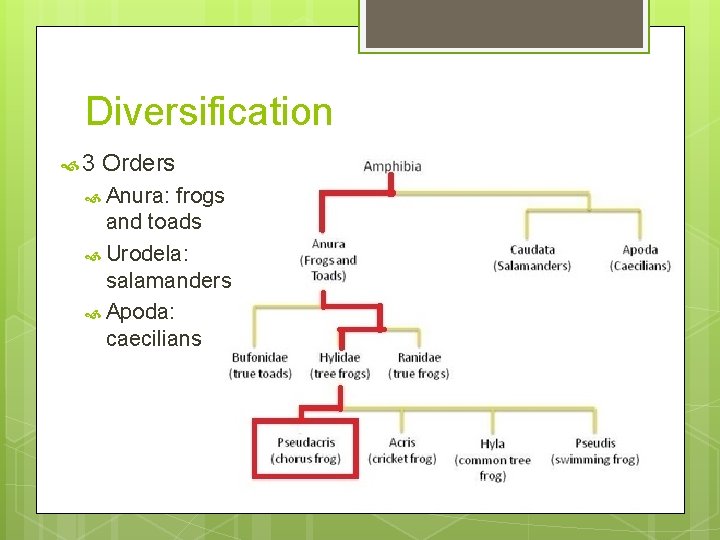 Diversification

3 Orders

Anura: frogs and toads

Urodela: salamanders

Apoda: caecilians

Amphibia

Anura (Frogs and Toads)

Caudata (Salamanders)

Apoda (Caecilians)

Bufonidae (true toads)

Hylidae (tree frogs)

Ranidae (true frogs)

Pseudacris (chorus frog)

Acris (cricket frog)

Hyla (common tree frog)

Pseudis (swimming frog)